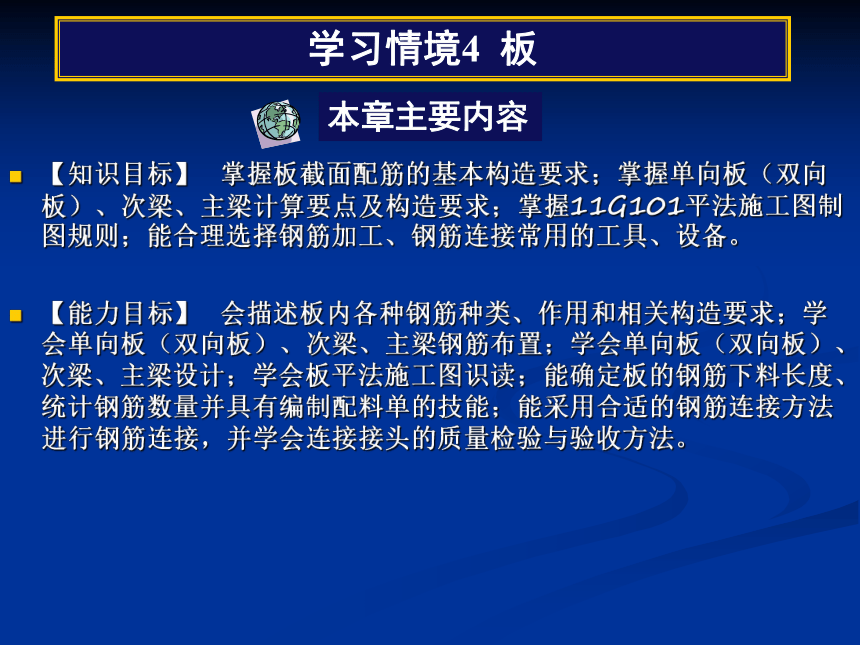 学习情境4 板

本章主要内容

【知识目标】 掌握板截面配筋的基本构造要求；掌握单向板（双向板）、次梁、主梁计算要点及构造要求；掌握11G101平法施工图制图规则；能合理选择钢筋加工、钢筋连接常用的工具、设备。

【能力目标】 会描述板内各种钢筋种类、作用和相关构造要求；学会单向板（双向板）、次梁、主梁钢筋布置；学会单向板（双向板）、次梁、主梁设计；学会板平法施工图识读；能确定板的钢筋下料长度、统计钢筋数量并具有编制配料单的技能；能采用合适的钢筋连接方法进行钢筋连接，并学会连接接头的质量检验与验收方法。